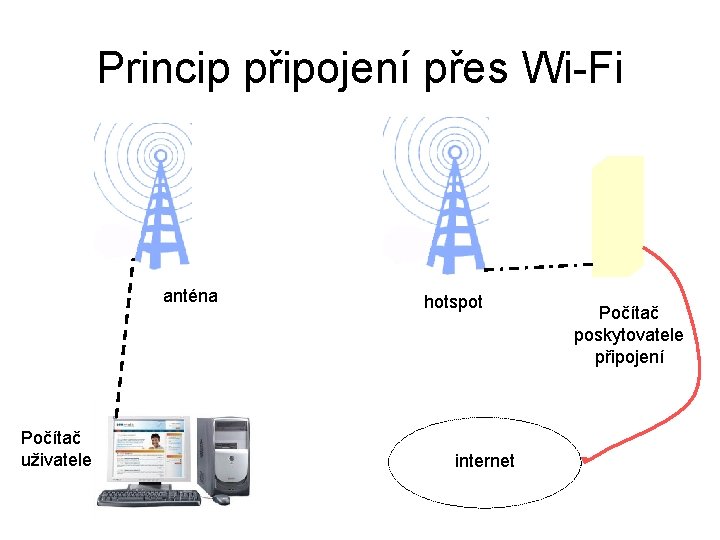 Princip připojení přes Wi-Fi

anténa

hotspot

Počítač
poskytovatele
připojení

Počítač
uživatele

internet